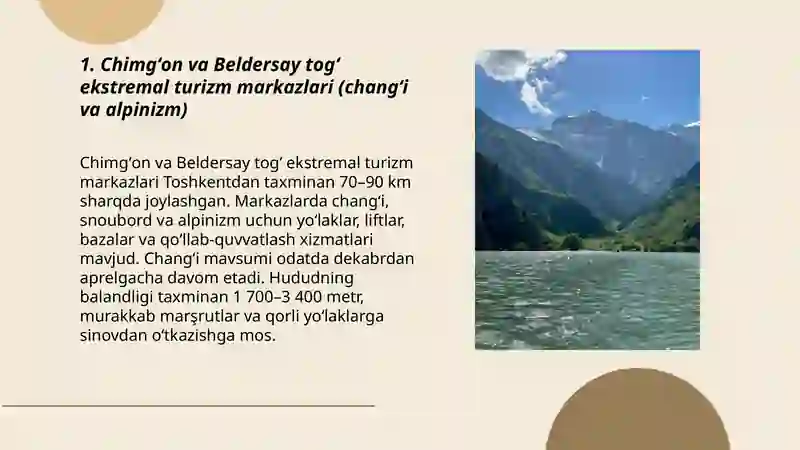 1. Chimg‘on va Beldersay tog‘ ekstremal turizm markazlari (chang‘i va alpinizm)

Chimg‘on va Beldersay tog‘ ekstremal turizm markazlari Toshkentdan taxminan 70–90 km sharqda joylashgan. Markazlarda chang‘i, snoubord va alpinizm uchun yo‘laklar, liftlar, bazalar va qo‘llab-quvvatlash xizmatlari mavjud. Chang‘i mavsumi odatda dekabrdan aprelgacha davom etadi. Hududning balandligi taxminan 1 700–3 400 metr, murakkab marşrutlar va qorli yo‘laklarga sinovdan o‘tkazishga mos.